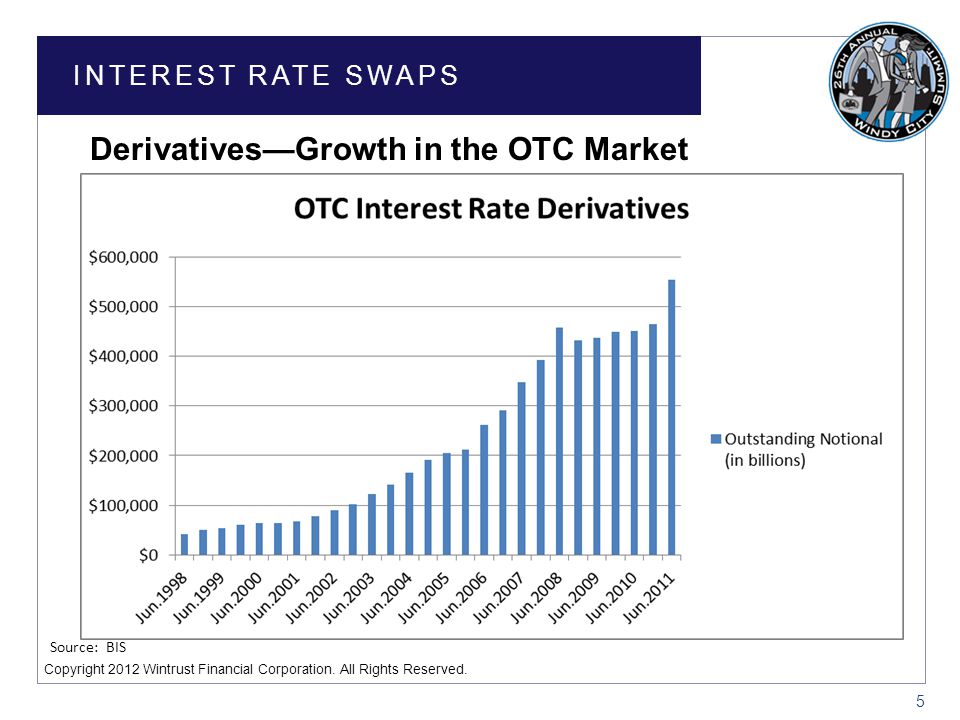 INTEREST RATE SWAPS

26TH ANNUAL WINDY CITY SUMMIT

Derivatives—Growth in the OTC Market

OTC Interest Rate Derivatives

$600,000
$500,000
$400,000
$300,000
$200,000
$100,000
$0

Jun.1998
Jun.1999
Jun.2000
Jun.2001
Jun.2002
Jun.2003
Jun.2004
Jun.2005
Jun.2006
Jun.2007
Jun.2008
Jun.2009
Jun.2010
Jun.2011

Outstanding Notional (in billions)

Source: BIS

Copyright 2012 Wintrust Financial Corporation. All Rights Reserved.

5